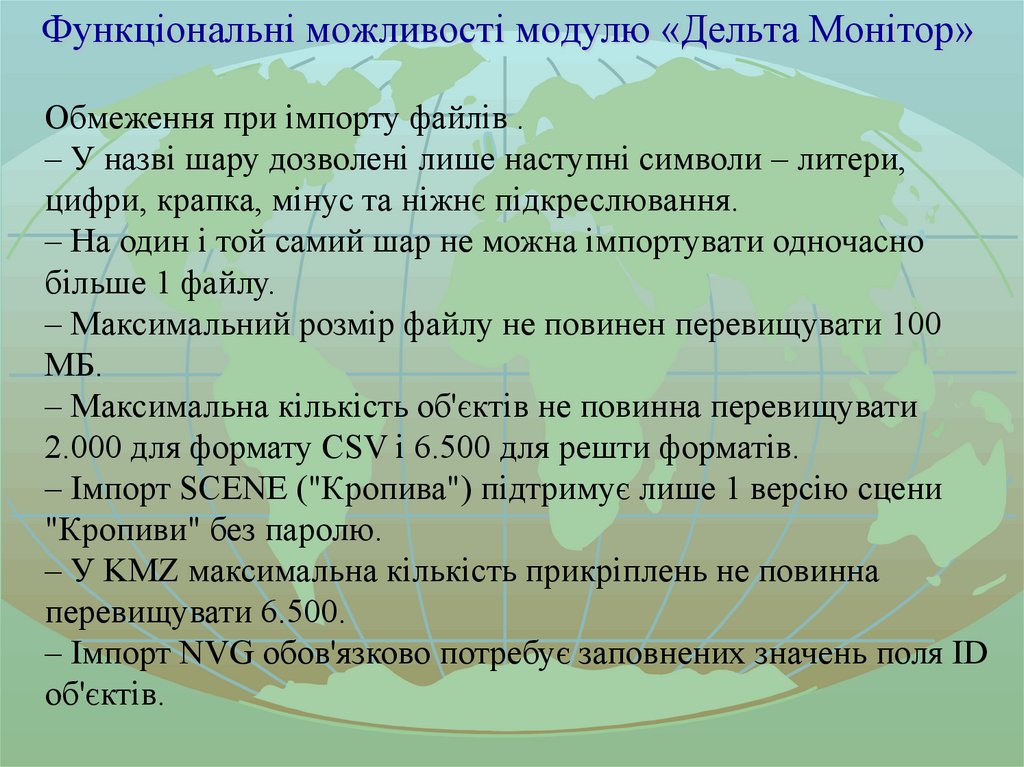 Функціональні можливості модулю «Дельта Монітор»

Обмеження при імпорту файлів .
– У назві шару дозволені лише наступні символи – литери, цифри, крапка, мінус та ніжнє підкреслювання.
– На один і той самий шар не можна імпортувати одночасно більше 1 файлу.
– Максимальний розмір файлу не повинен перевищувати 100 МБ.
– Максимальна кількість об'єктів не повинна перевищувати 2.000 для формату CSV і 6.500 для решти форматів.
– Імпорт SCENE ("Кропива") підтримує лише 1 версію сцени "Кропиви" без паролю.
– У KMZ максимальна кількість прикріплень не повинна перевищувати 6.500.
– Імпорт NVG обов'язково потребує заповнених значень поля ID об'єктів.